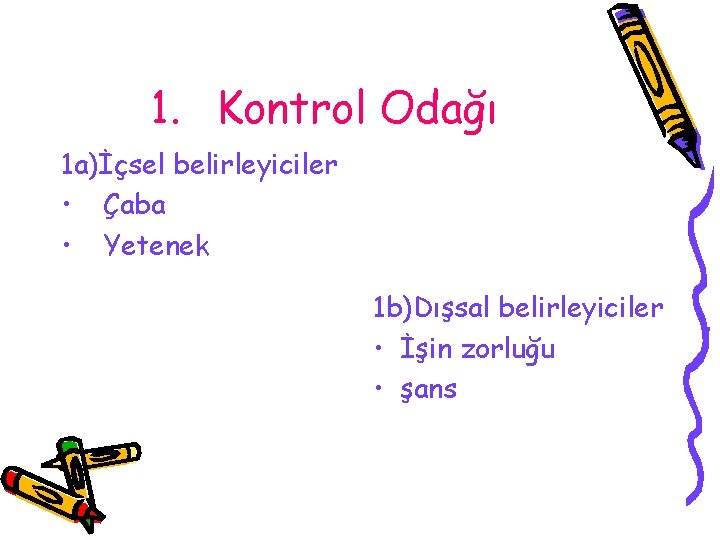 1. Kontrol Odağı

1a)İçsel belirleyiciler
• Çaba
• Yetenek

1b)Dışsal belirleyiciler
• İşin zorluğu
• şans